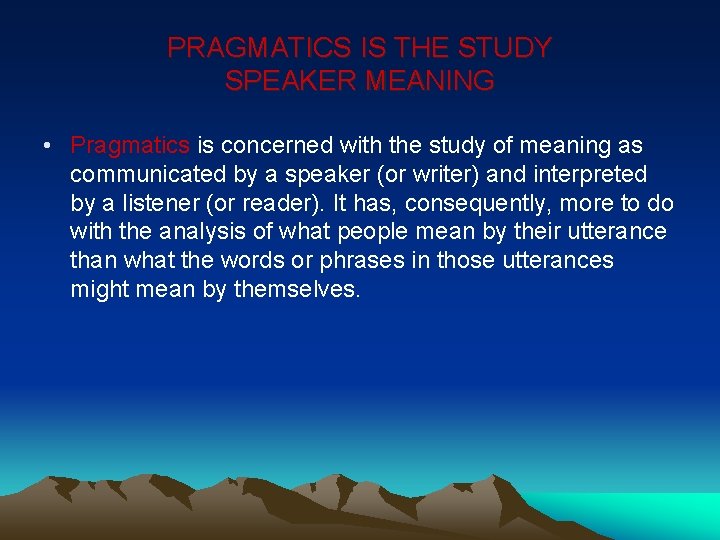 PRAGMATICS IS THE STUDY SPEAKER MEANING

• Pragmatics is concerned with the study of meaning as communicated by a speaker (or writer) and interpreted by a listener (or reader). It has, consequently, more to do with the analysis of what people mean by their utterance than what the words or phrases in those utterances might mean by themselves.